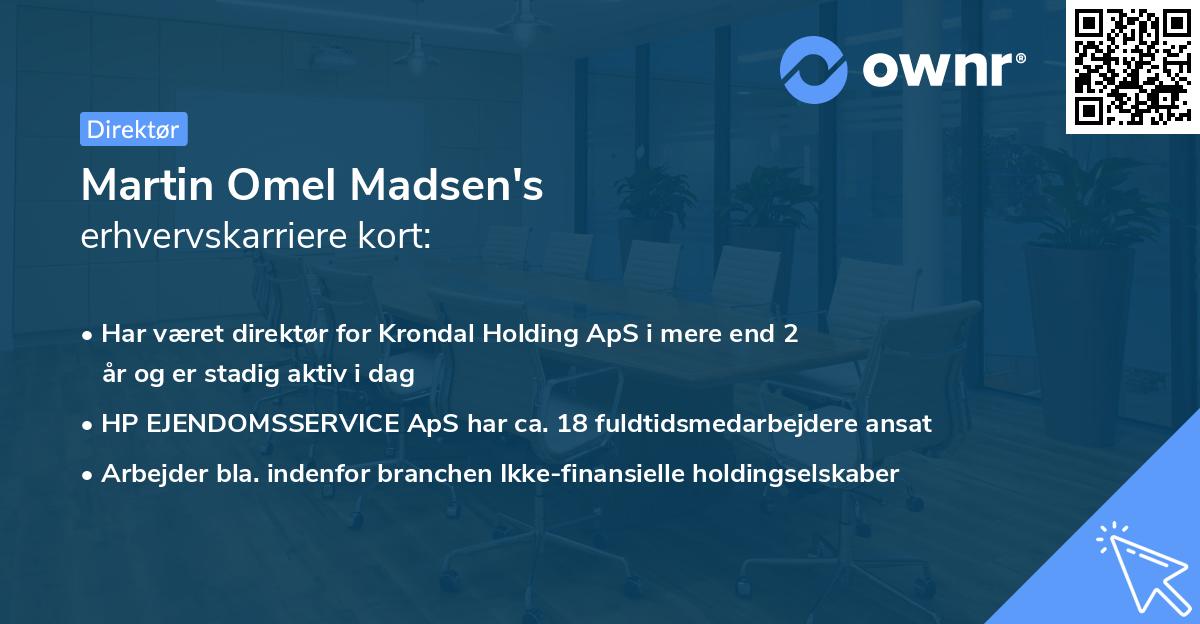 ownr®

Direktør

Martin Omel Madsen's
erhvervskarriere kort:

• Har været direktør for Krondal Holding ApS i mere end 2 år og er stadig aktiv i dag
• HP EJENDOMSSERVICE ApS har ca. 18 fuldtidsmedarbejdere ansat
• Arbejder bla. indenfor branchen Ikke-finansielle holdingselskaber